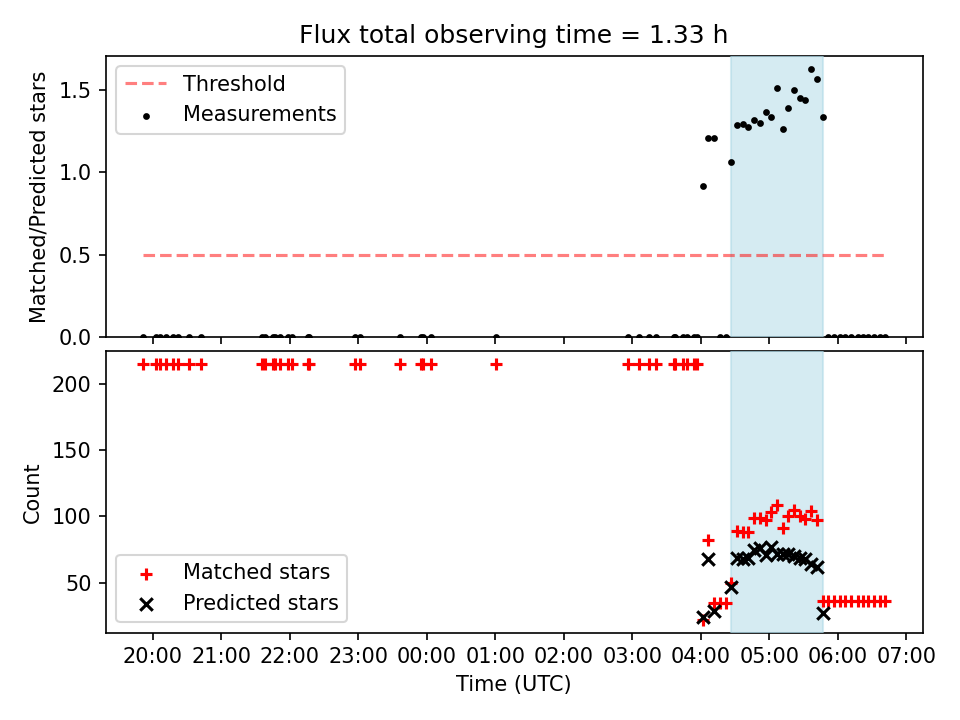 Flux total observing time = 1.33 h

Threshold
Measurements

Matched/Predicted stars

1.5
1.0
0.5
0.0

Count

200
150
100
50

Matched stars
Predicted stars

20:00 21:00 22:00 23:00 00:00 01:00 02:00 03:00 04:00 05:00 06:00 07:00

Time (UTC)